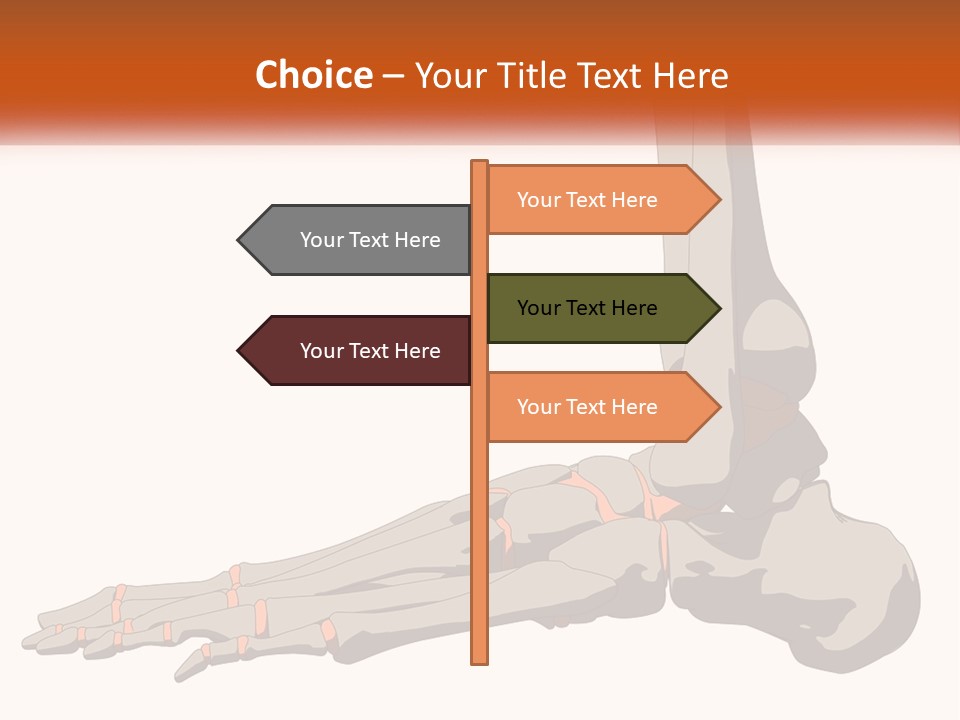 Choice – Your Title Text Here

Your Text Here

Your Text Here

Your Text Here

Your Text Here

Your Text Here